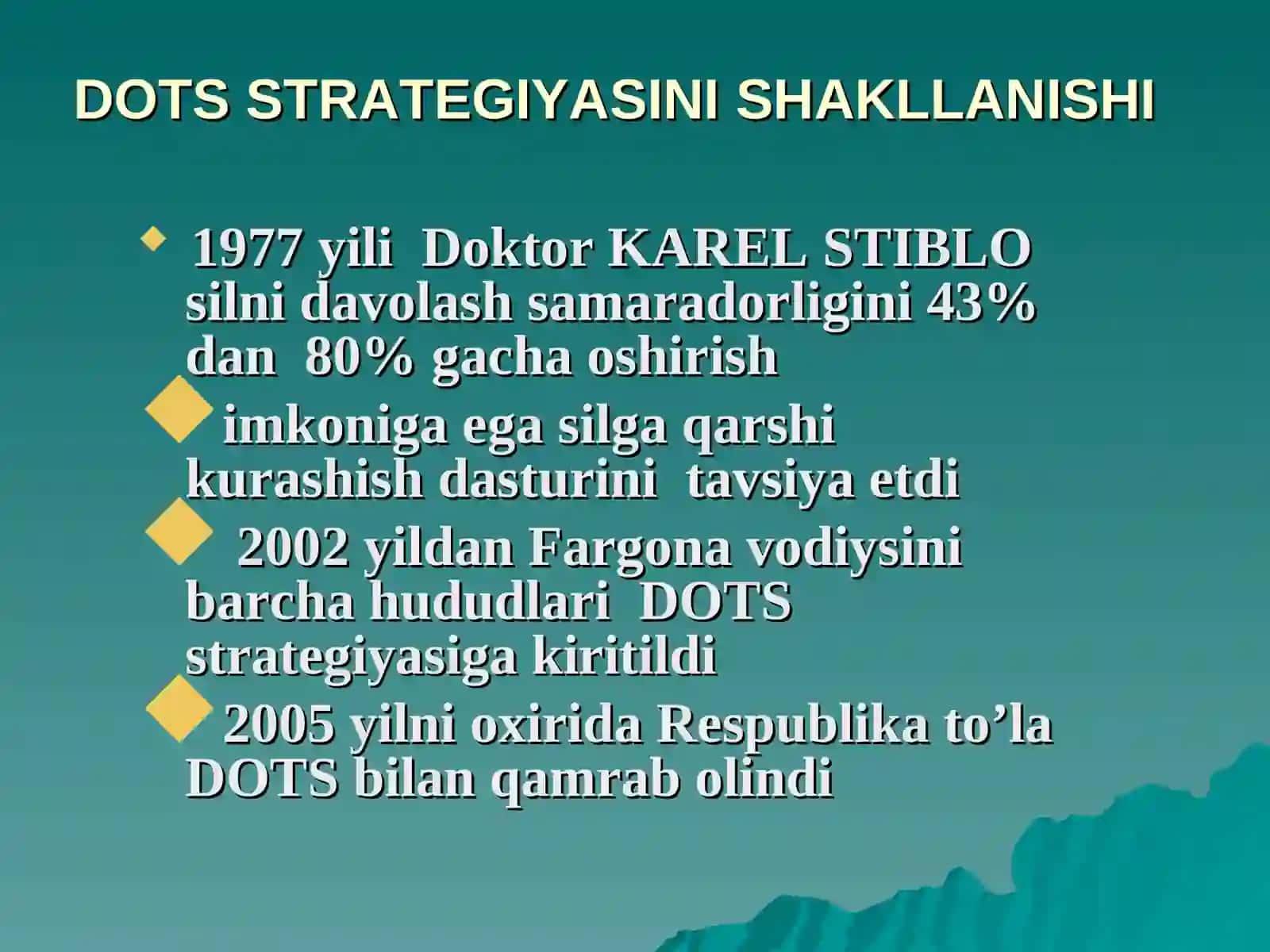 DOTS STRATEGIYASINI SHAKLLANISHI

• 1977 yili Doktor KAREL STIBLO silni davolash samaradorligini 43% dan 80% gacha oshirish

• imkoniga ega silga qarshi kurashish dasturini tavsiya etdi

• 2002 yildan Fargona vodiysini barcha hududlari DOTS strategiyasiga kiritildi

• 2005 yilni oxirida Respublika to'la DOTS bilan qamrab olindi